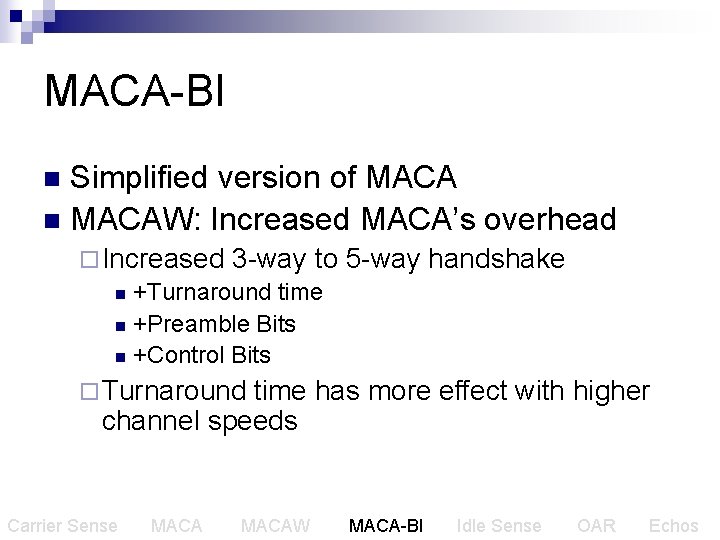 MACA-BI

Simplified version of MACA

MACAW: Increased MACA's overhead

Increased 3-way to 5-way handshake

+Turnaround time

+Preamble Bits

+Control Bits

Turnaround time has more effect with higher channel speeds

Carrier Sense MACA MACAW MACA-BI Idle Sense OAR Echos